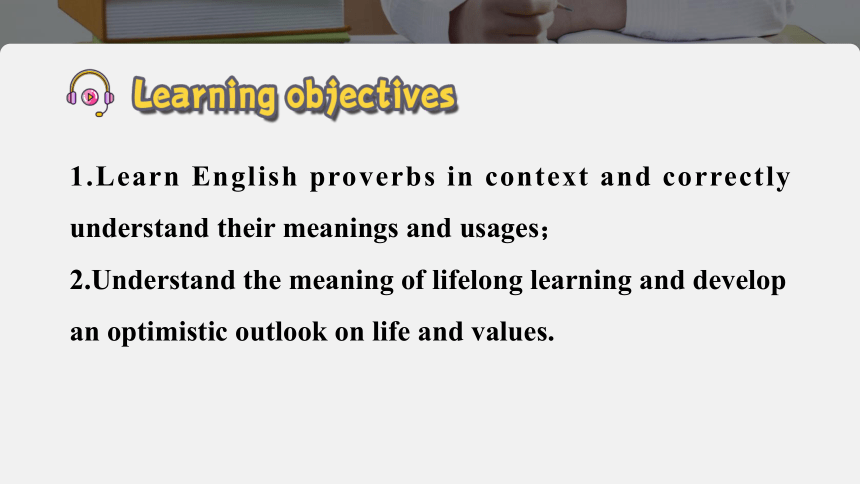 Learning objectives

1.Learn English proverbs in context and correctly understand their meanings and usages;
2.Understand the meaning of lifelong learning and develop an optimistic outlook on life and values.